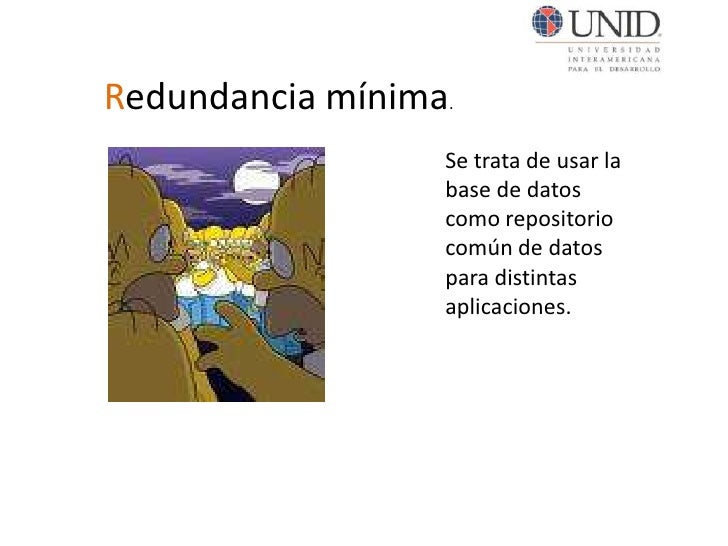 UNID
UNIVERSIDAD INTERAMERICANA PARA EL DESARROLLO

Redundancia mínima.

Se trata de usar la base de datos como repositorio común de datos para distintas aplicaciones.